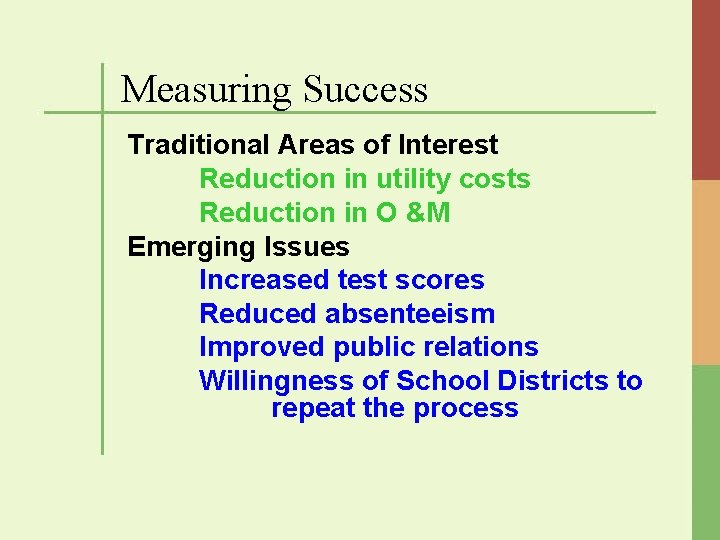 Measuring Success

Traditional Areas of Interest

Reduction in utility costs

Reduction in O &M

Emerging Issues

Increased test scores

Reduced absenteeism

Improved public relations

Willingness of School Districts to repeat the process